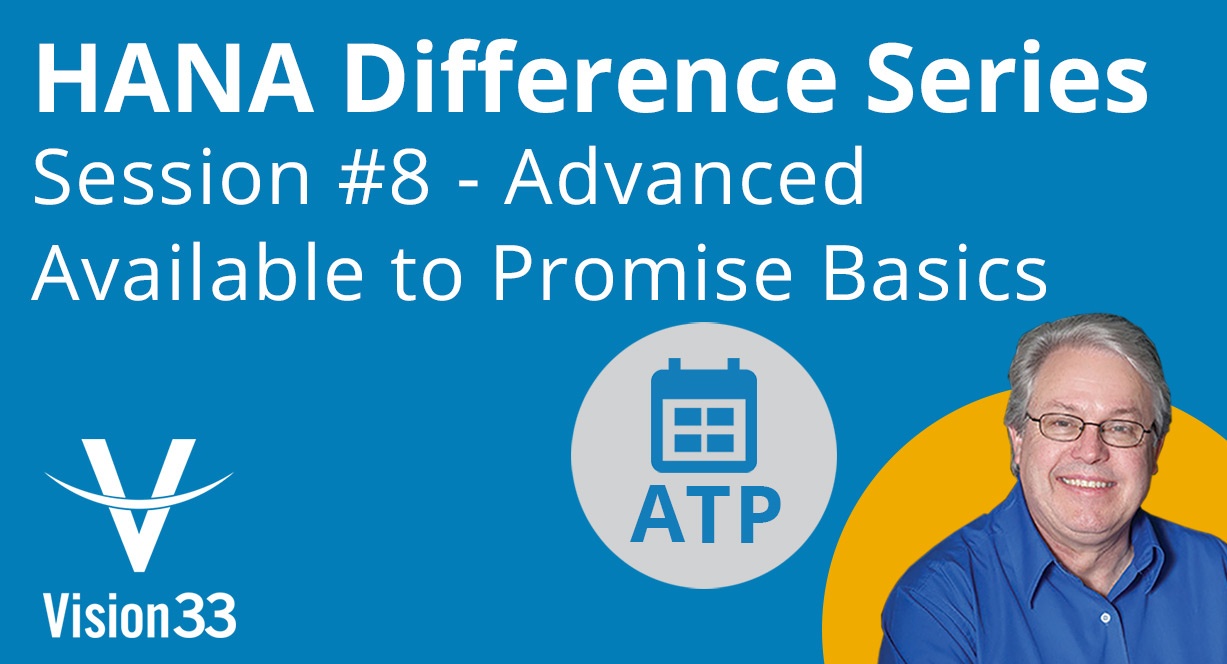 HANA Difference Series
Session #8 - Advanced Available to Promise Basics

ATP

Vision33